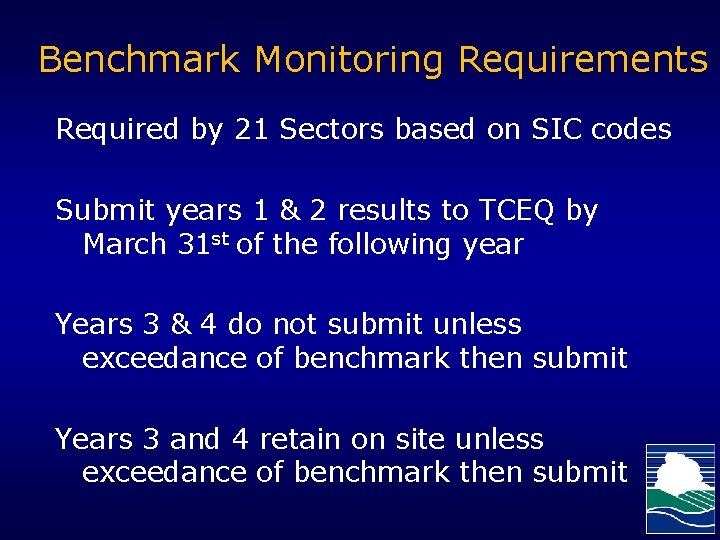 Benchmark Monitoring Requirements

Required by 21 Sectors based on SIC codes

Submit years 1 & 2 results to TCEQ by March 31st of the following year

Years 3 & 4 do not submit unless exceedance of benchmark then submit

Years 3 and 4 retain on site unless exceedance of benchmark then submit